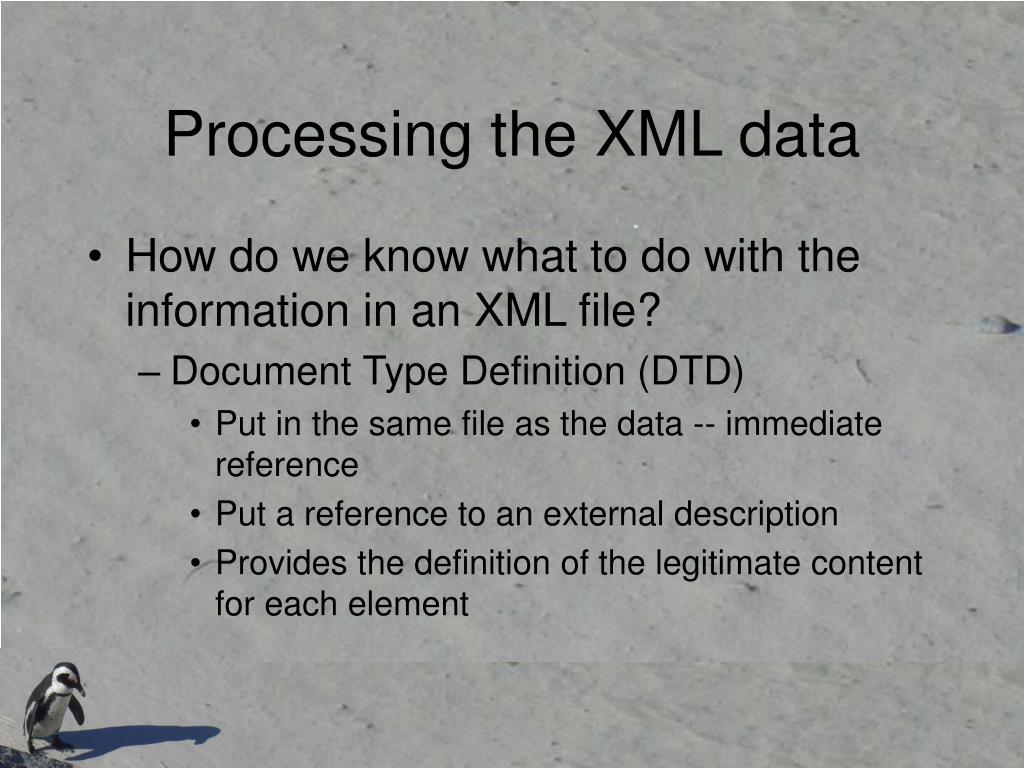 Processing the XML data

• How do we know what to do with the information in an XML file?
 – Document Type Definition (DTD)
  • Put in the same file as the data -- immediate reference
  • Put a reference to an external description
  • Provides the definition of the legitimate content for each element